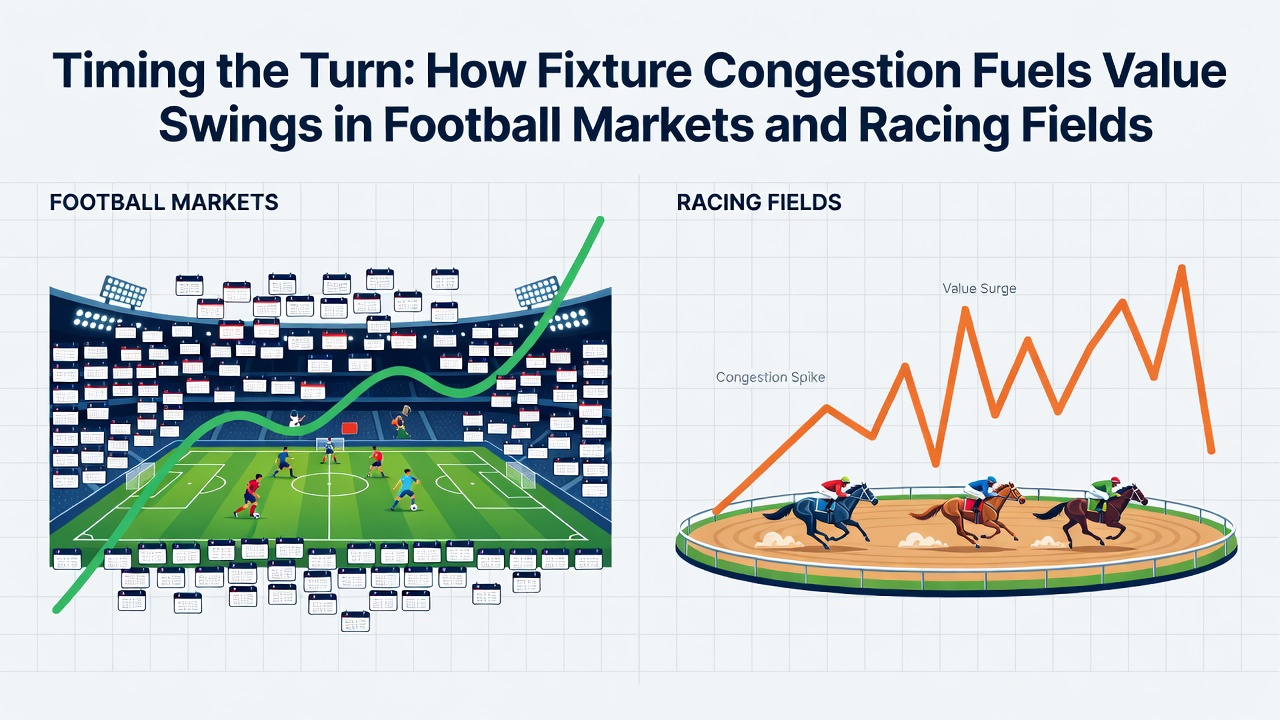 Timing the Turn: How Fixture Congestion Fuels Value Swings in Football Markets and Racing Fields

FOOTBALL MARKETS

RACING FIELDS

Value Surge

Congestion Spike